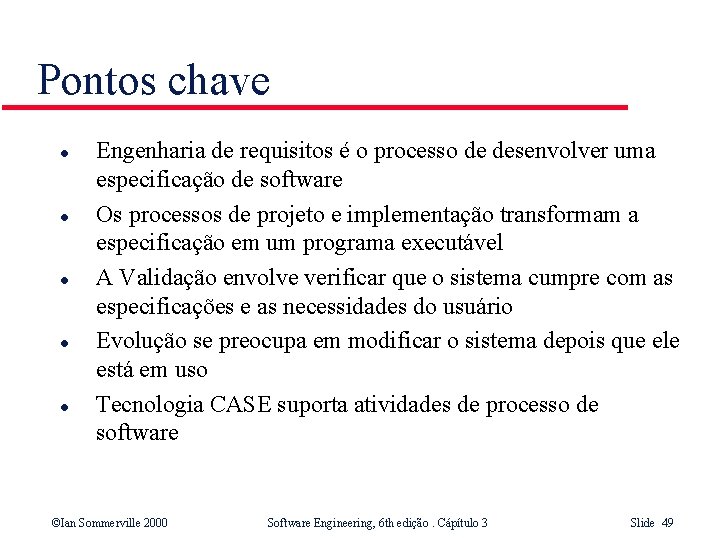 Pontos chave

- Engenharia de requisitos é o processo de desenvolver uma especificação de software
- Os processos de projeto e implementação transformam a especificação em um programa executável
- A Validação envolve verificar que o sistema cumpre com as especificações e as necessidades do usuário
- Evolução se preocupa em modificar o sistema depois que ele está em uso
- Tecnologia CASE suporta atividades de processo de software

©Ian Sommerville 2000 Software Engineering, 6th edição . Cápítulo 3 Slide 49